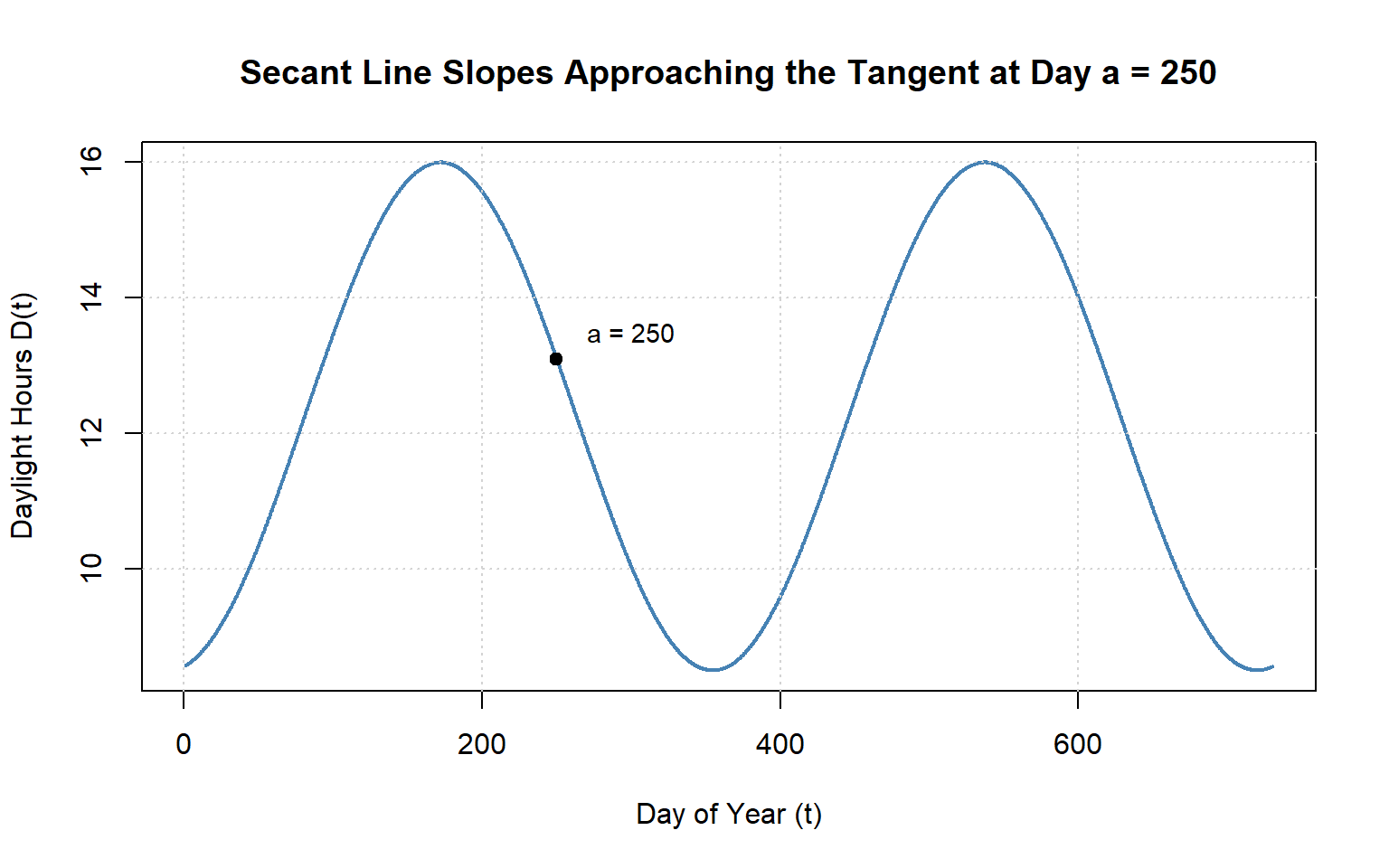 Secant Line Slopes Approaching the Tangent at Day a = 250

Daylight Hours D(t)

16
14
12
10

a = 250

0
200
400
600

Day of Year (t)